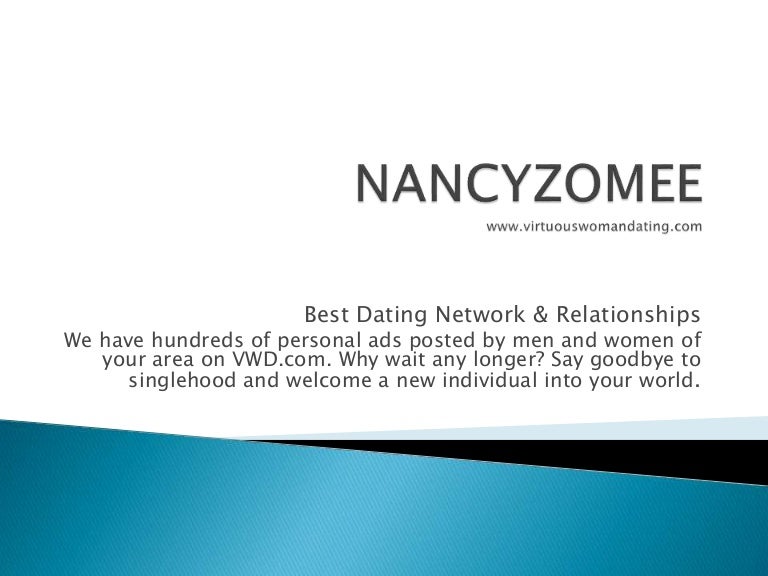 NANCYZOMEE
www.virtuouswomandating.com

Best Dating Network & Relationships
We have hundreds of personal ads posted by men and women of your area on VWD.com. Why wait any longer? Say goodbye to singlehood and welcome a new individual into your world.